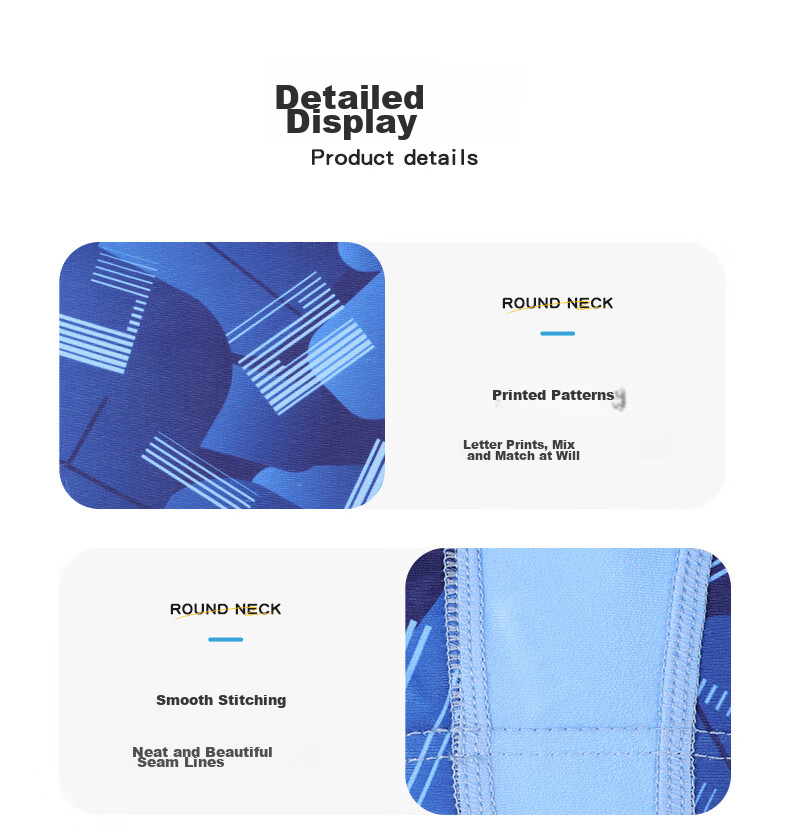 Detailed
Display

Product details

ROUND NECK

Printed Patterns

Letter Prints, Mix and Match at Will

ROUND NECK

Smooth Stitching

Neat and Beautiful Seam Lines